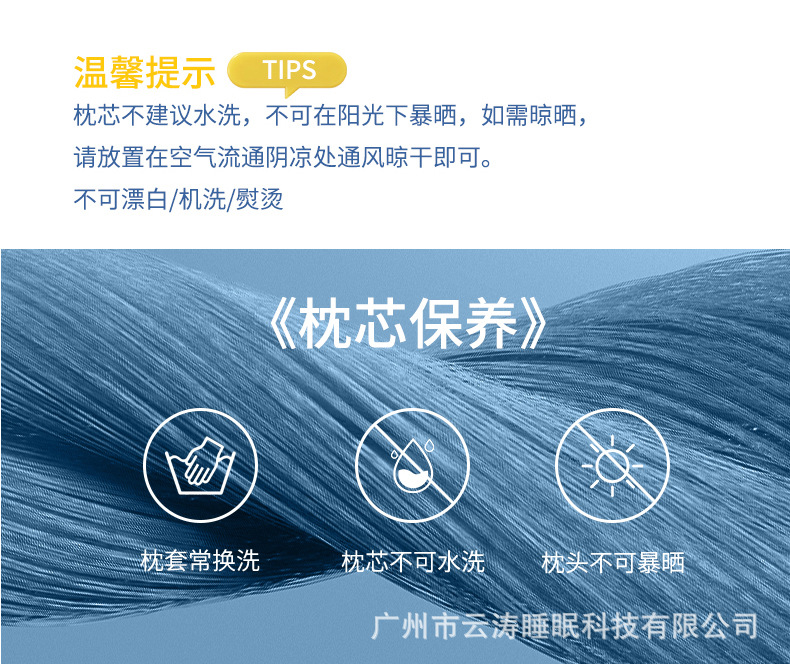 温馨提示 TIPS

枕芯不建议水洗，不可在阳光下暴晒，如需晾晒，请放置在空气流通阴凉处通风晾干即可。

不可漂白/机洗/熨烫

《枕芯保养》

枕套常换洗

枕芯不可水洗

枕头不可暴晒

广州市云涛睡眠科技有限公司